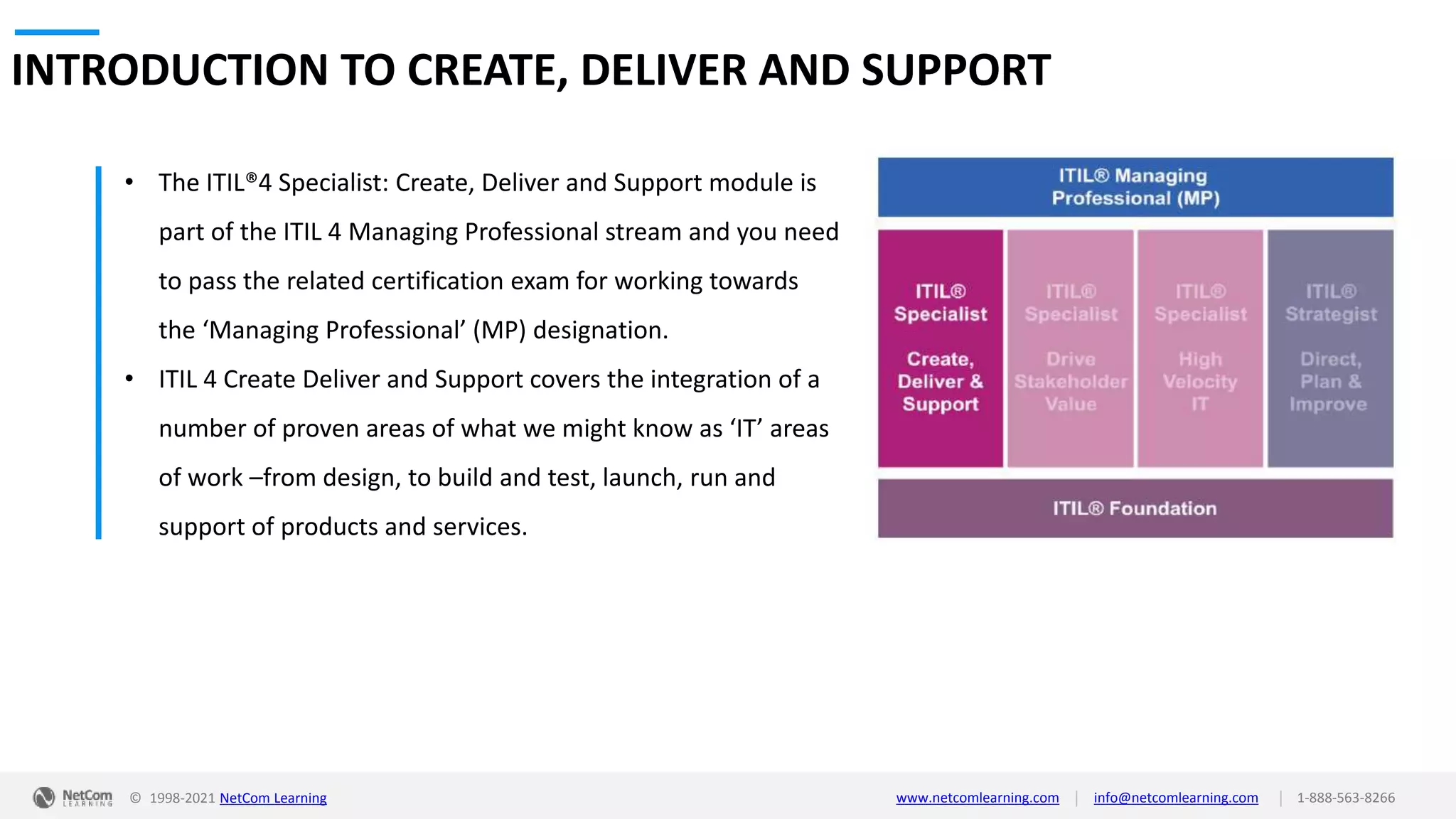 INTRODUCTION TO CREATE, DELIVER AND SUPPORT

• The ITIL®4 Specialist: Create, Deliver and Support module is part of the ITIL 4 Managing Professional stream and you need to pass the related certification exam for working towards the ‘Managing Professional’ (MP) designation.

• ITIL 4 Create Deliver and Support covers the integration of a number of proven areas of what we might know as ‘IT’ areas of work –from design, to build and test, launch, run and support of products and services.

ITIL® Managing Professional (MP)

ITIL® Specialist

Create, Deliver & Support

ITIL® Specialist

Drive Stakeholder Value

ITIL® Specialist

High Velocity IT

ITIL® Strategist

Direct, Plan & Improve

ITIL® Foundation

NetCom LEARNING © 1998-2021 NetCom Learning www.netcomlearning.com | info@netcomlearning.com | 1-888-563-8266